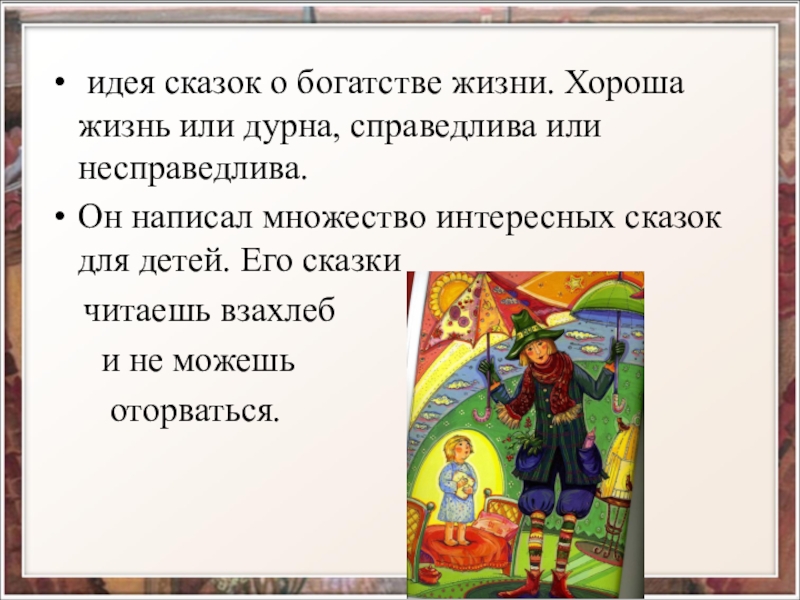 • идея сказок о богатстве жизни. Хороша жизнь или дурна, справедлива или несправедлива.

• Он написал множество интересных сказок для детей. Его сказки читаешь взахлеб и не можешь оторваться.